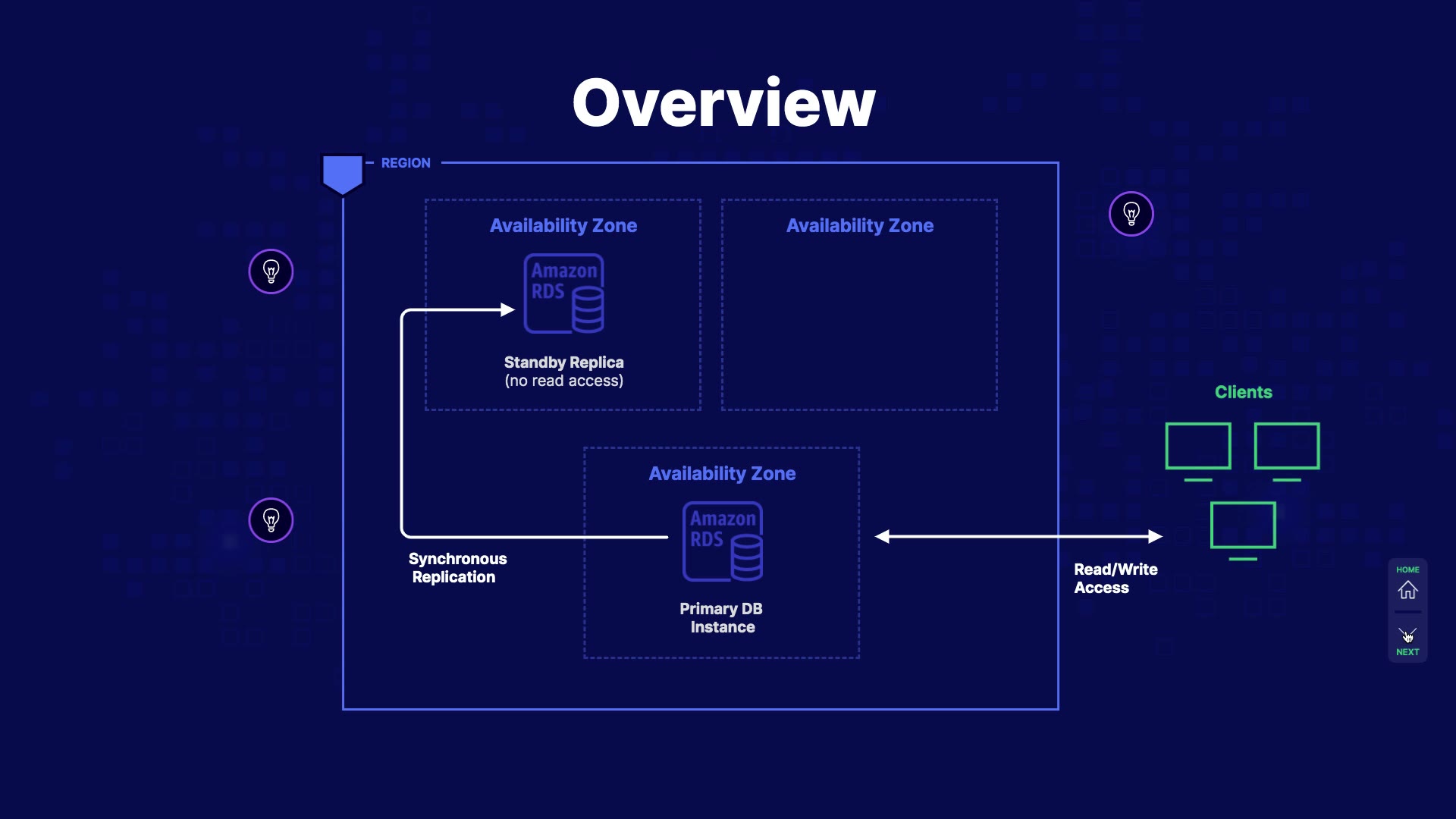 Overview

REGION

Availability Zone

Amazon RDS

Standby Replica
(no read access)

Availability Zone

Availability Zone

Amazon RDS

Primary DB Instance

Synchronous Replication

Read/Write Access

Clients

HOME

NEXT